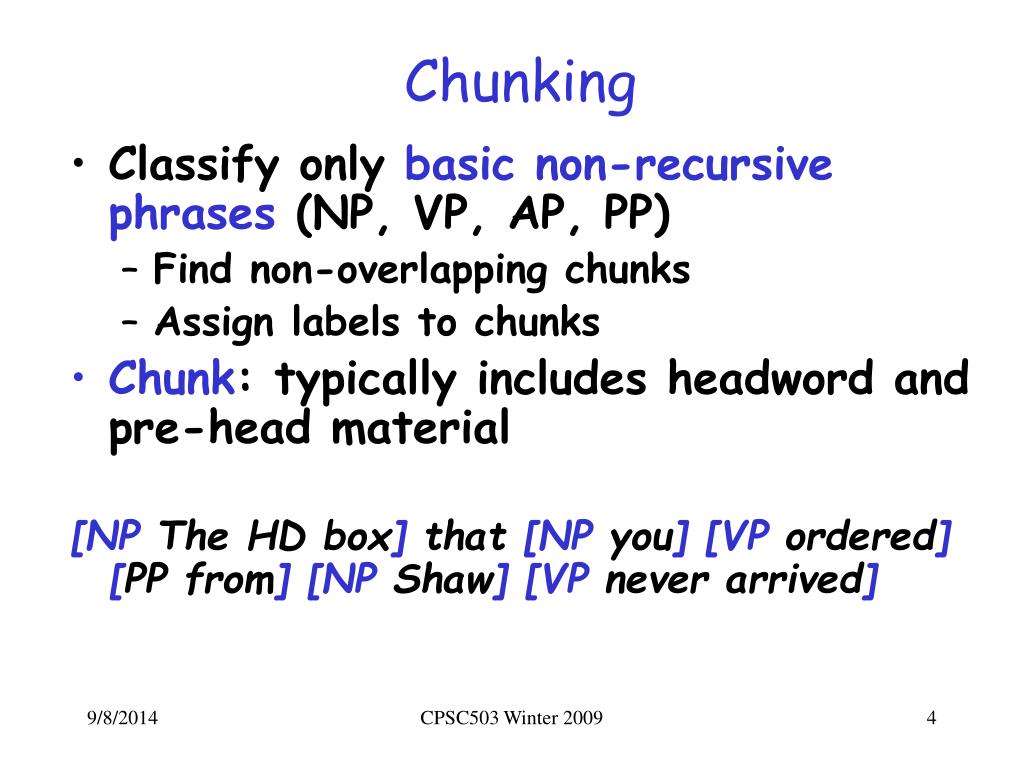 Chunking

• Classify only basic non-recursive phrases (NP, VP, AP, PP)
  – Find non-overlapping chunks
  – Assign labels to chunks
• Chunk: typically includes headword and pre-head material

[NP The HD box] that [NP you] [VP ordered] [PP from] [NP Shaw] [VP never arrived]

9/8/2014 CPSC503 Winter 2009 4